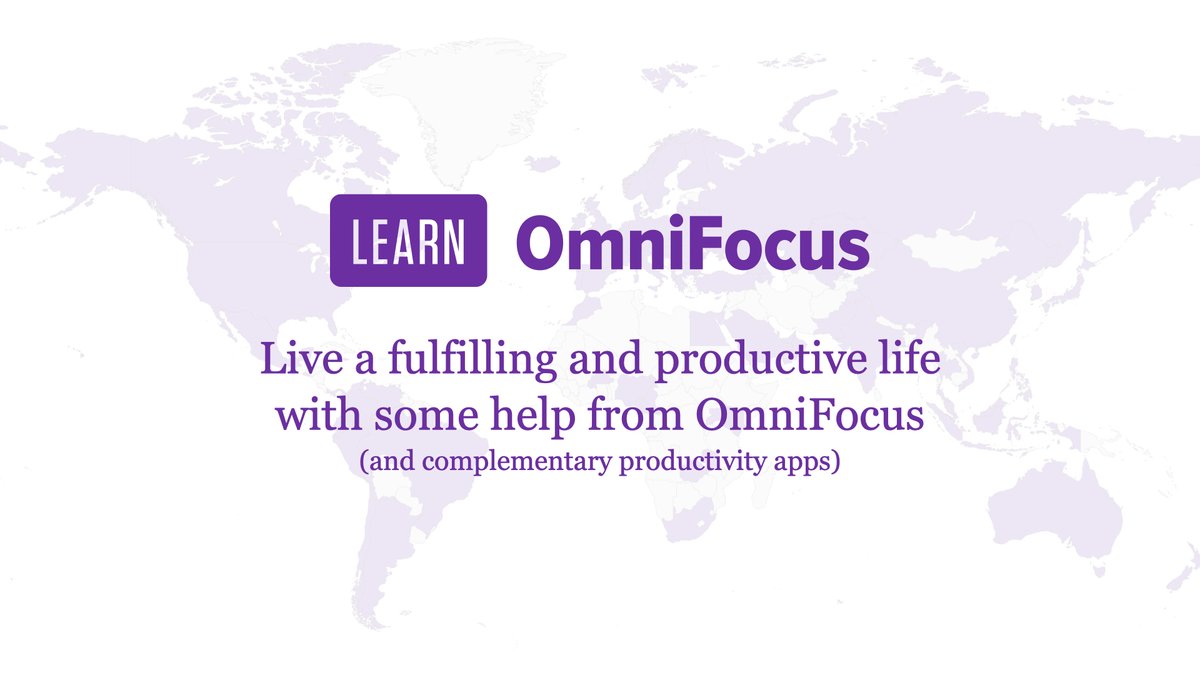 LEARN OmniFocus

Live a fulfilling and productive life with some help from OmniFocus
(and complementary productivity apps)